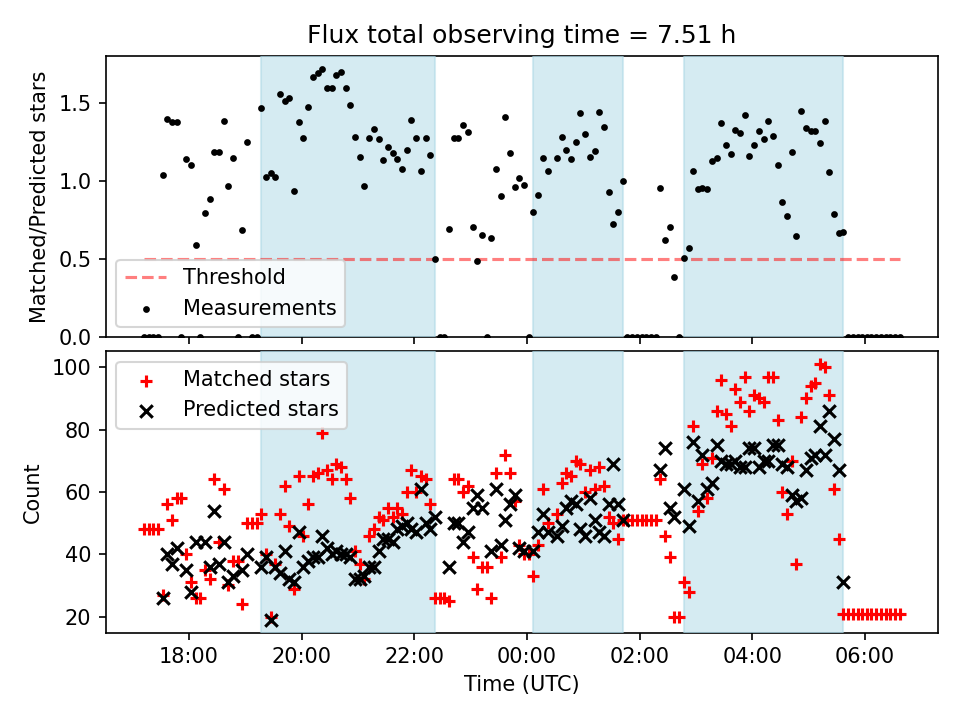 Flux total observing time = 7.51 h

Matched/Predicted stars

1.5
1.0
0.5
0.0

Threshold
Measurements

Count

100
80
60
40
20

Matched stars
Predicted stars

18:00 20:00 22:00 00:00 02:00 04:00 06:00

Time (UTC)